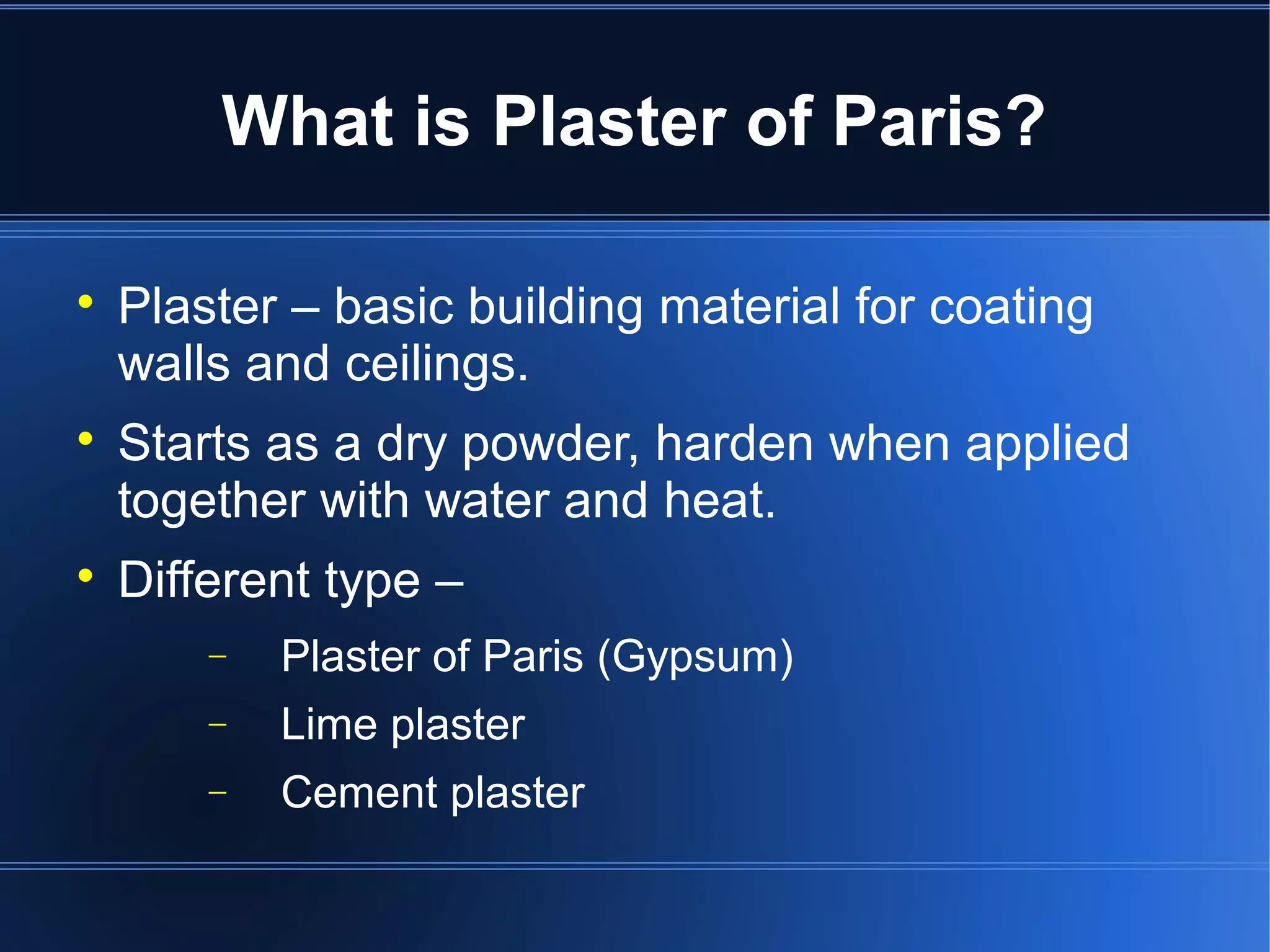 What is Plaster of Paris?

• Plaster – basic building material for coating walls and ceilings.

• Starts as a dry powder, harden when applied together with water and heat.

• Different type –

– Plaster of Paris (Gypsum)

– Lime plaster

– Cement plaster